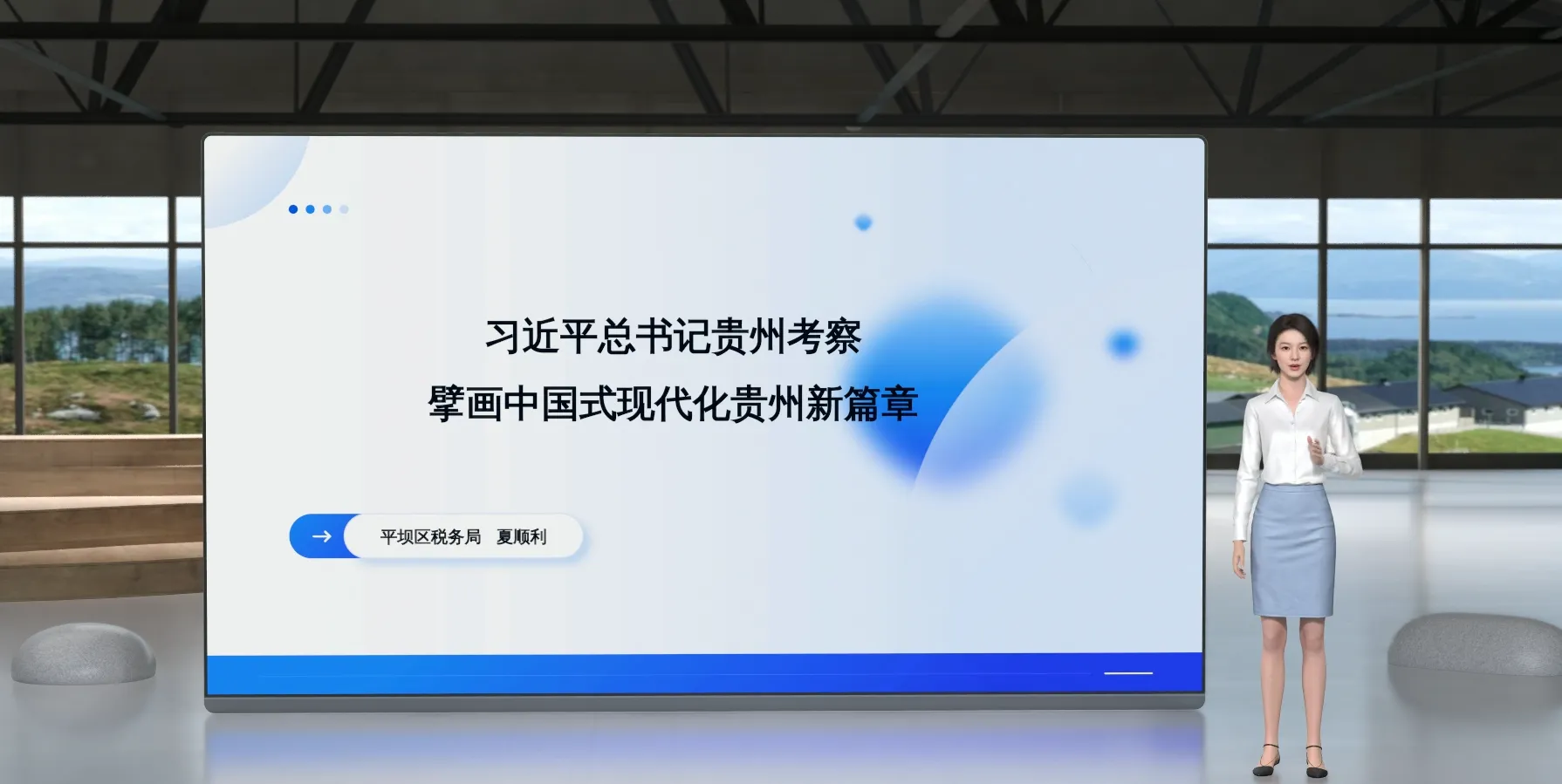 习近平总书记贵州考察
擘画中国式现代化贵州新篇章

平坝区税务局　夏顺利